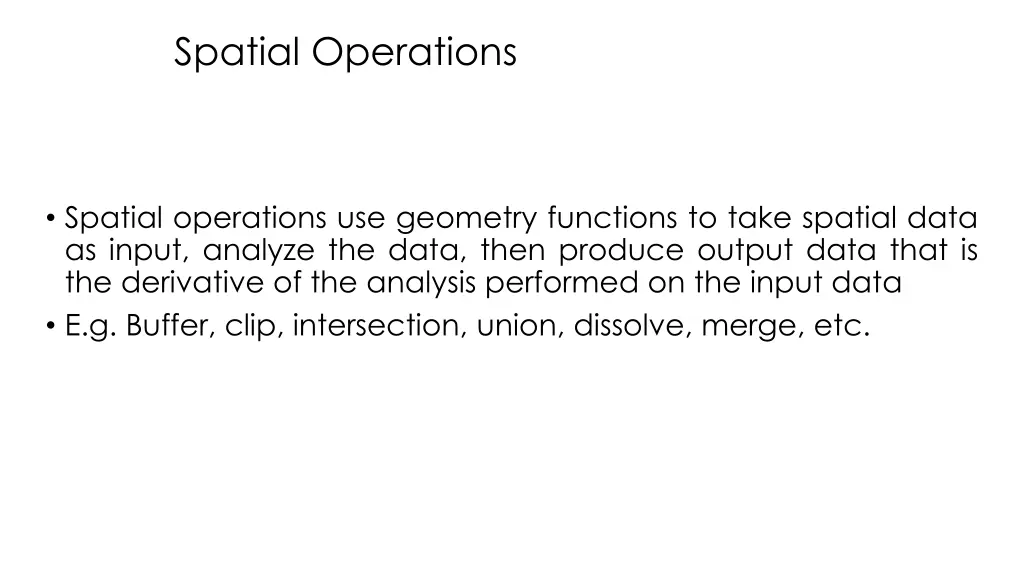 Spatial Operations

• Spatial operations use geometry functions to take spatial data as input, analyze the data, then produce output data that is the derivative of the analysis performed on the input data

• E.g. Buffer, clip, intersection, union, dissolve, merge, etc.